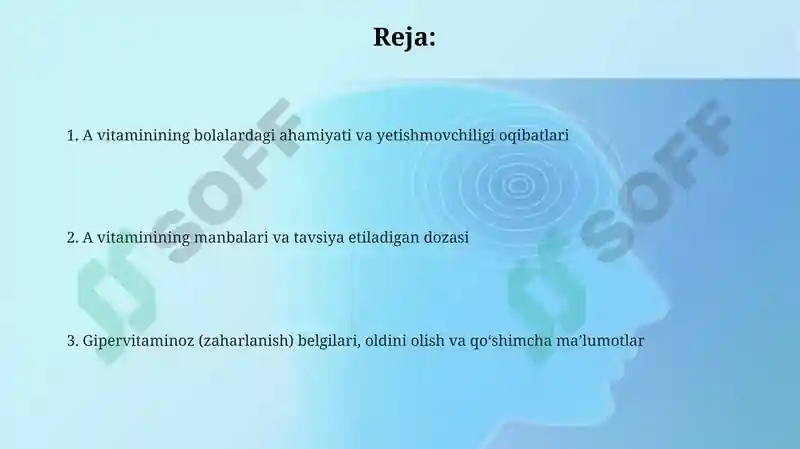 Reja:

1. A vitaminining bolalardagi ahamiyati va yetishmovchiligi oqibatlari

2. A vitaminining manbalari va tavsiya etiladigan dozasi

3. Gipervitaminoz (zaharlanish) belgilari, oldini olish va qo‘shimcha ma’lumotlar

SOFF

SOFF